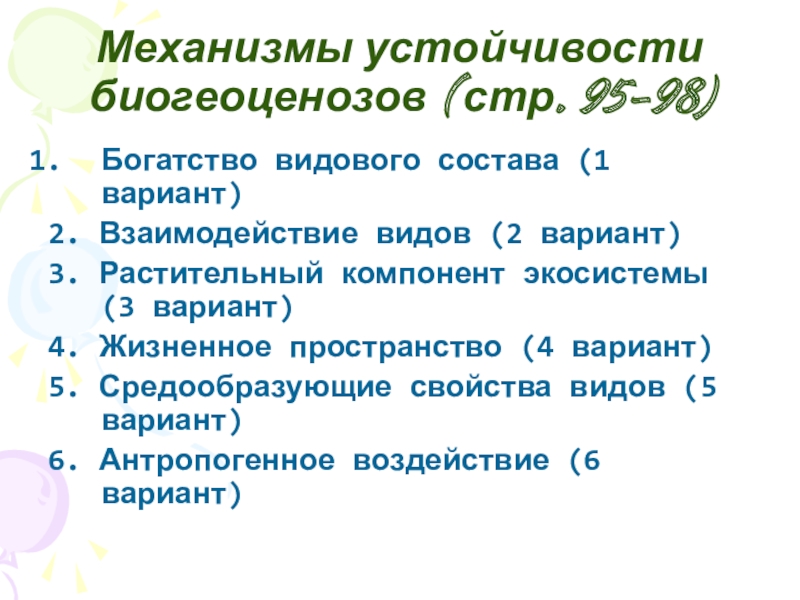 Механизмы устойчивости биогеоценозов (стр. 95-98)

1. Богатство видового состава (1 вариант)
2. Взаимодействие видов (2 вариант)
3. Растительный компонент экосистемы (3 вариант)
4. Жизненное пространство (4 вариант)
5. Средообразующие свойства видов (5 вариант)
6. Антропогенное воздействие (6 вариант)